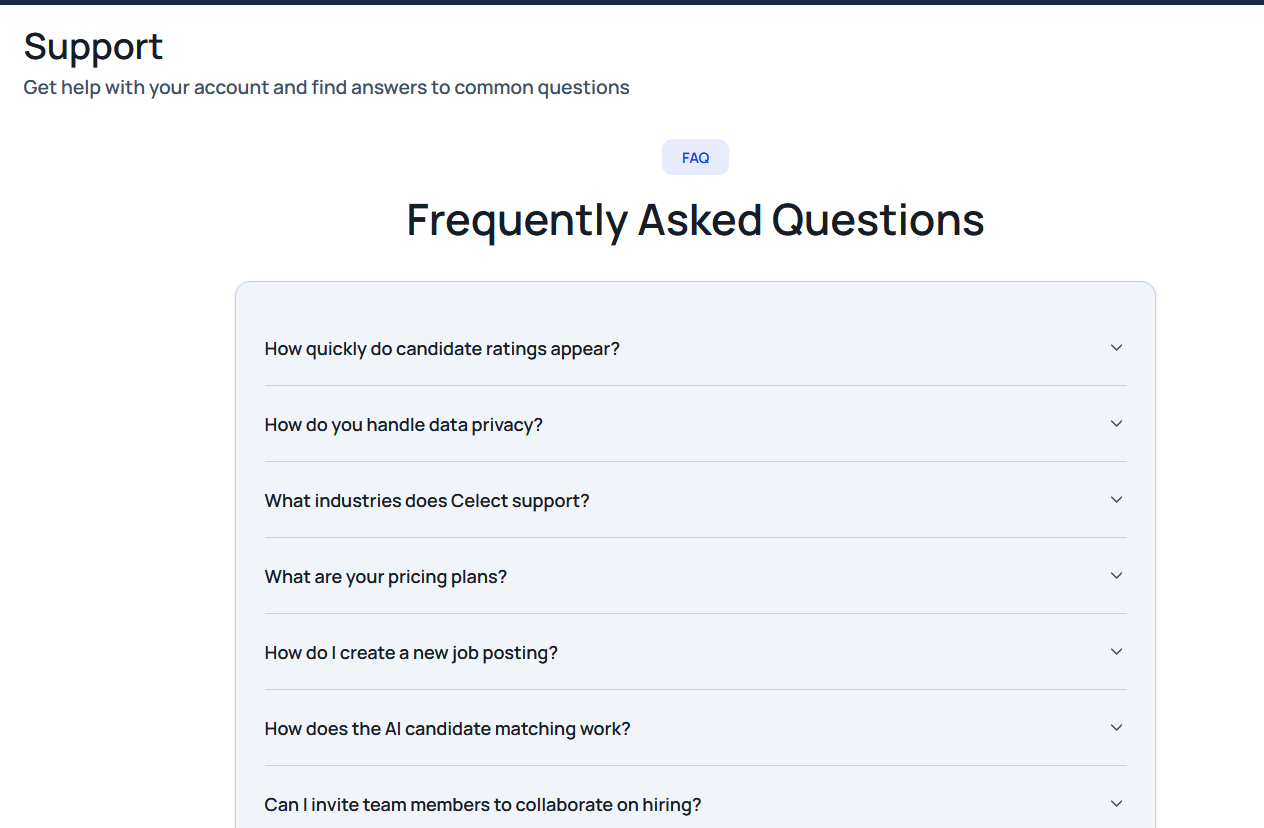 Support
Get help with your account and find answers to common questions

FAQ

Frequently Asked Questions

How quickly do candidate ratings appear?

How do you handle data privacy?

What industries does Celect support?

What are your pricing plans?

How do I create a new job posting?

How does the AI candidate matching work?

Can I invite team members to collaborate on hiring?